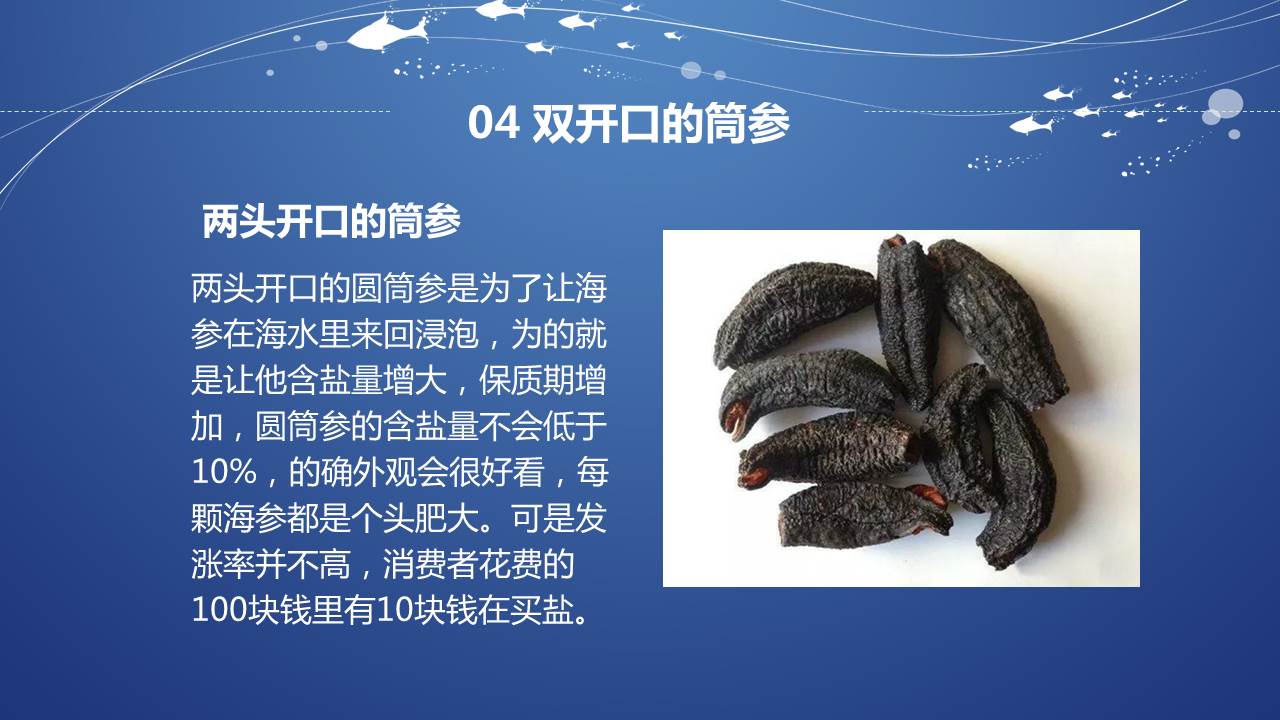 04 双开口的筒参

两头开口的筒参

两头开口的圆筒参是为了让海参在海水里来回浸泡，为的就是让他含盐量增大，保质期增加，圆筒参的含盐量不会低于10%，的确外观会很好看，每颗海参都是个头肥大。可是发涨率并不高，消费者花费的100块钱里有10块钱在买盐。